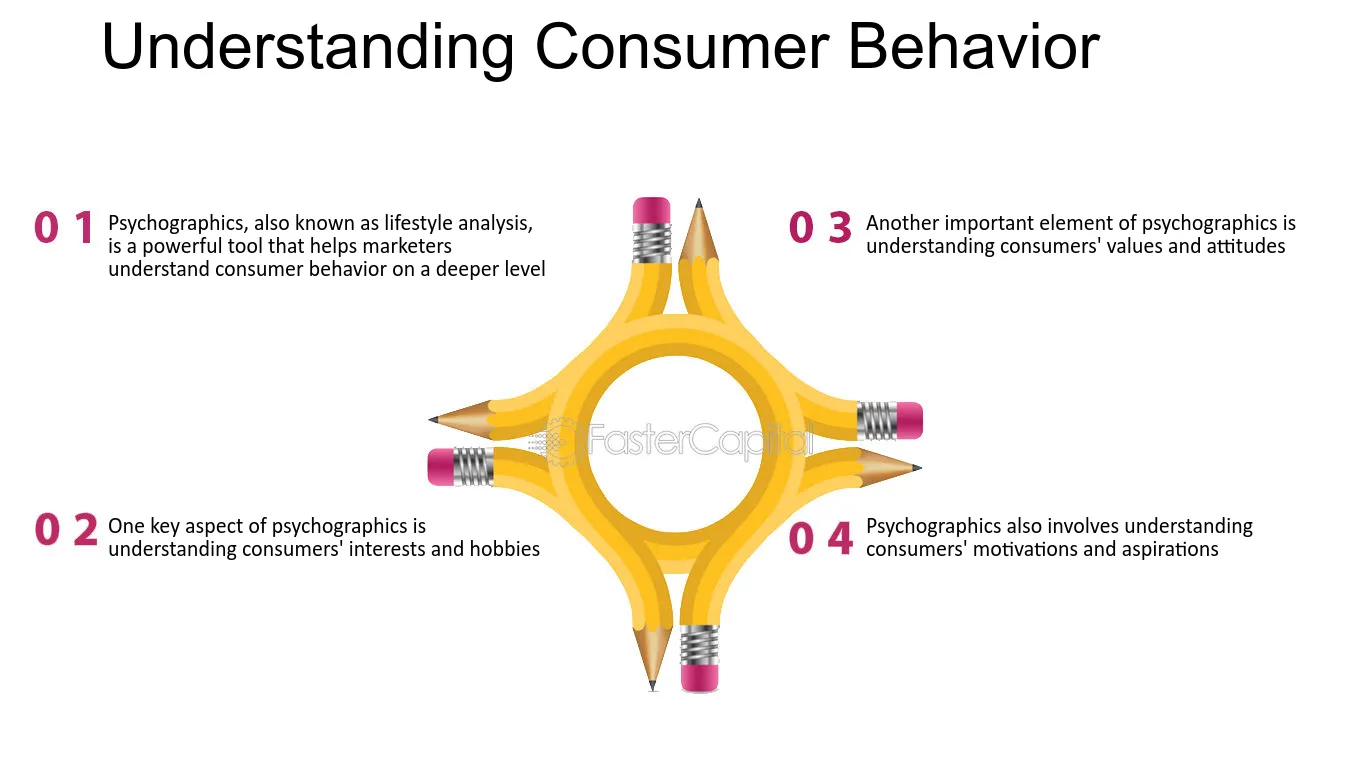 Understanding Consumer Behavior

0 1 Psychographics, also known as lifestyle analysis, is a powerful tool that helps marketers understand consumer behavior on a deeper level

0 2 One key aspect of psychographics is understanding consumers' interests and hobbies

0 3 Another important element of psychographics is understanding consumers' values and attitudes

0 4 Psychographics also involves understanding consumers' motivations and aspirations

FasterCapital